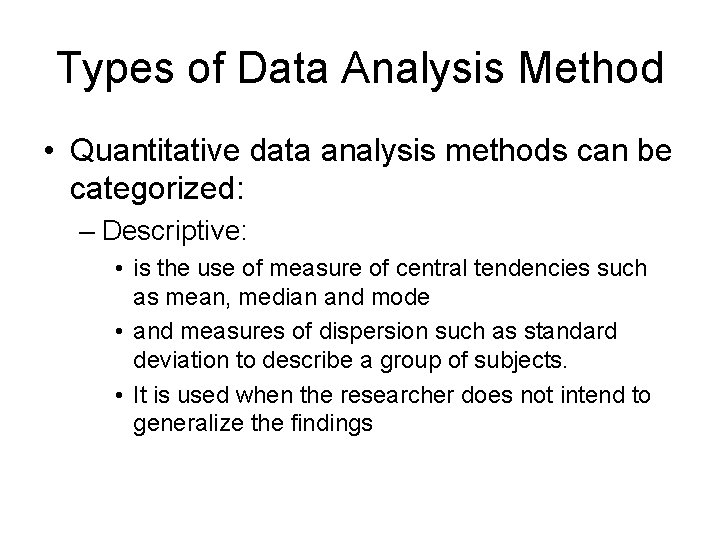 Types of Data Analysis Method

• Quantitative data analysis methods can be categorized:

– Descriptive:

• is the use of measure of central tendencies such as mean, median and mode

• and measures of dispersion such as standard deviation to describe a group of subjects.

• It is used when the researcher does not intend to generalize the findings